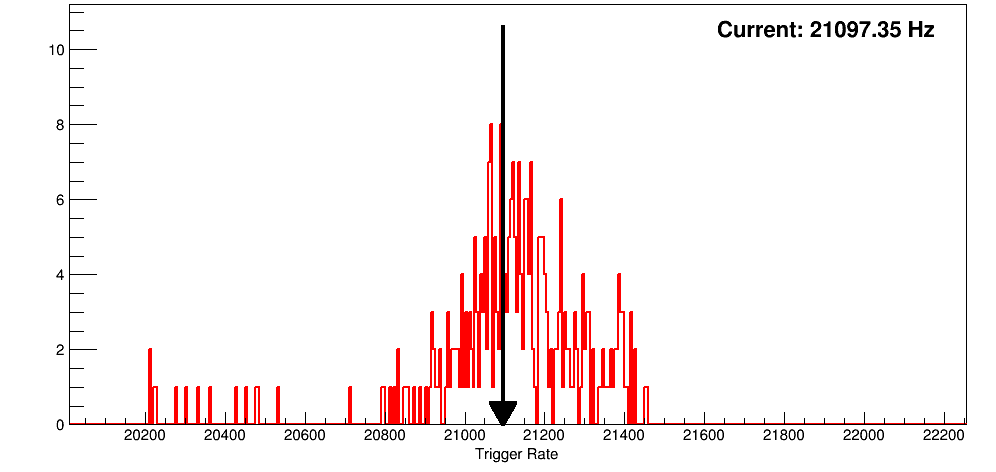 Current: 21097.35 Hz

10
8
6
4
2
0

20200 20400 20600 20800 21000 21200 21400 21600 21800 22000 22200

Trigger Rate